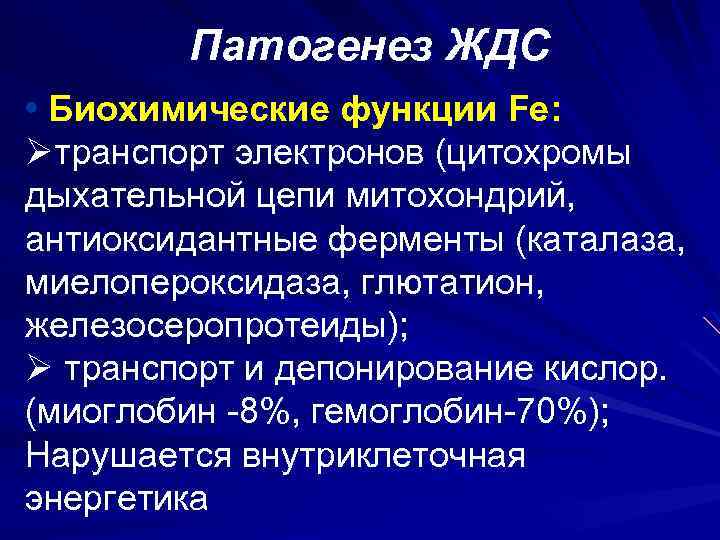 Патогенез ЖДС

• Биохимические функции Fe:
➢транспорт электронов (цитохромы дыхательной цепи митохондрий, антиоксидантные ферменты (каталаза, миелопероксидаза, глютатион, железосеропротеиды);
➢ транспорт и депонирование кислор. (миоглобин -8%, гемоглобин-70%);
Нарушается внутриклеточная энергетика